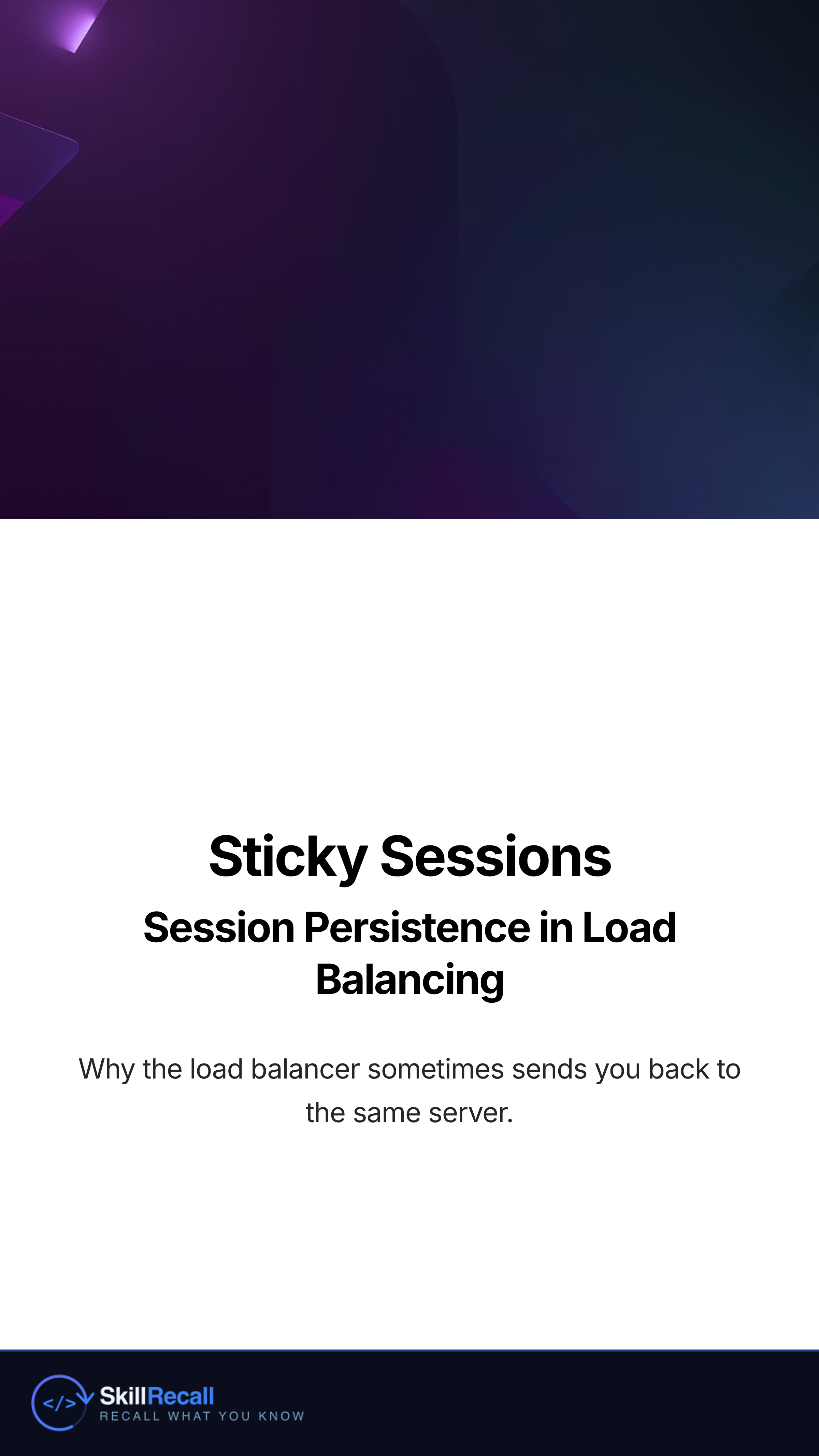 Sticky Sessions

Session Persistence in Load Balancing

Why the load balancer sometimes sends you back to the same server.

</> SkillRecall
RECALL WHAT YOU KNOW